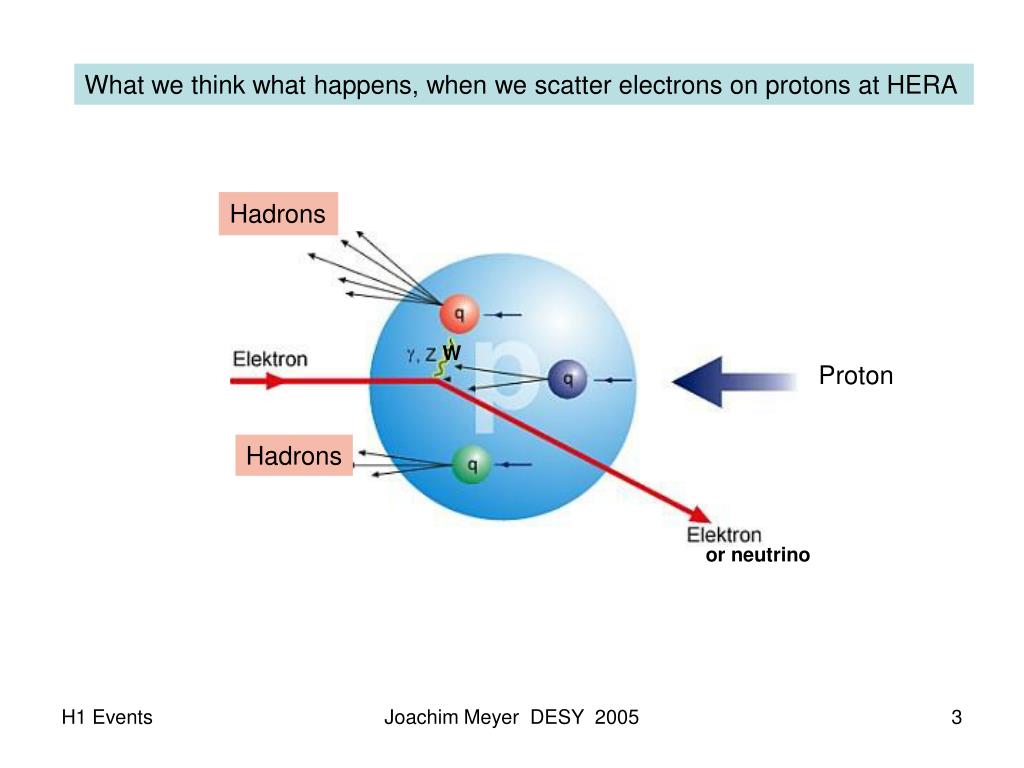 What we think what happens, when we scatter electrons on protons at HERA

Hadrons

q

Elektron

$\gamma$, Z W

p

q

Proton

Hadrons

q

Elektron
or neutrino

H1 Events

Joachim Meyer DESY 2005

3